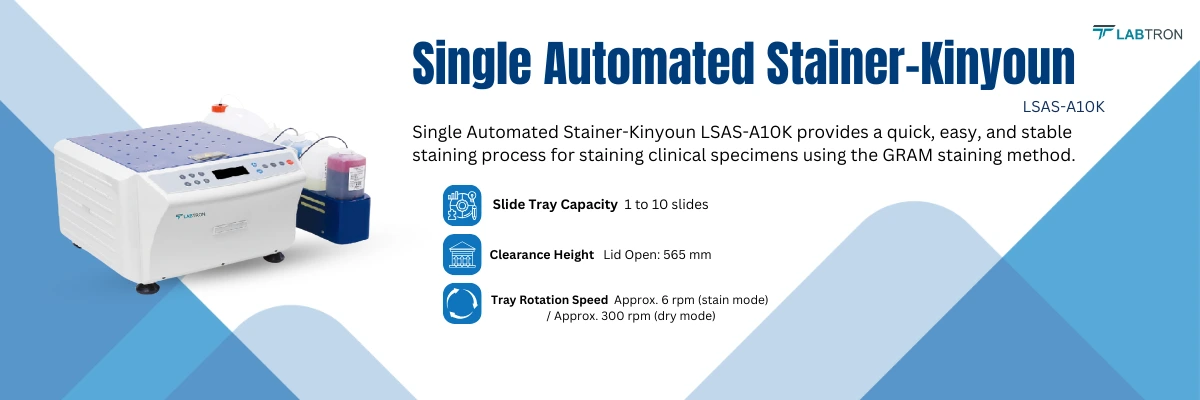 LABTRON

Single Automated Stainer-Kinyoun

LSAS-A10K

Single Automated Stainer-Kinyoun LSAS-A10K provides a quick, easy, and stable staining process for staining clinical specimens using the GRAM staining method.

Slide Tray Capacity 1 to 10 slides

Clearance Height Lid Open: 565 mm

Tray Rotation Speed Approx. 6 rpm (stain mode) / Approx. 300 rpm (dry mode)

LABTRON